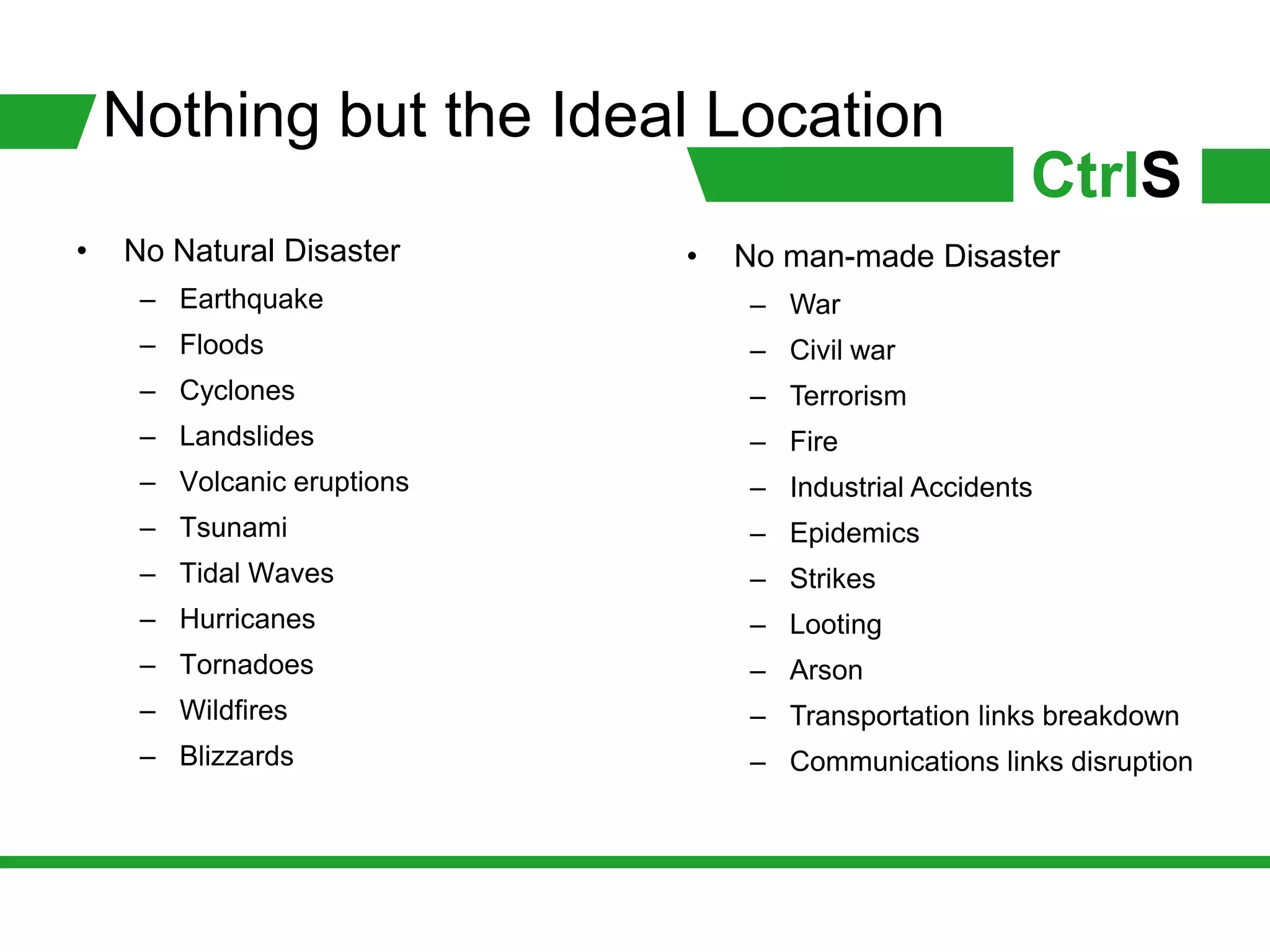 Nothing but the Ideal Location

CtrlS

• No Natural Disaster
  – Earthquake
  – Floods
  – Cyclones
  – Landslides
  – Volcanic eruptions
  – Tsunami
  – Tidal Waves
  – Hurricanes
  – Tornadoes
  – Wildfires
  – Blizzards

• No man-made Disaster
  – War
  – Civil war
  – Terrorism
  – Fire
  – Industrial Accidents
  – Epidemics
  – Strikes
  – Looting
  – Arson
  – Transportation links breakdown
  – Communications links disruption